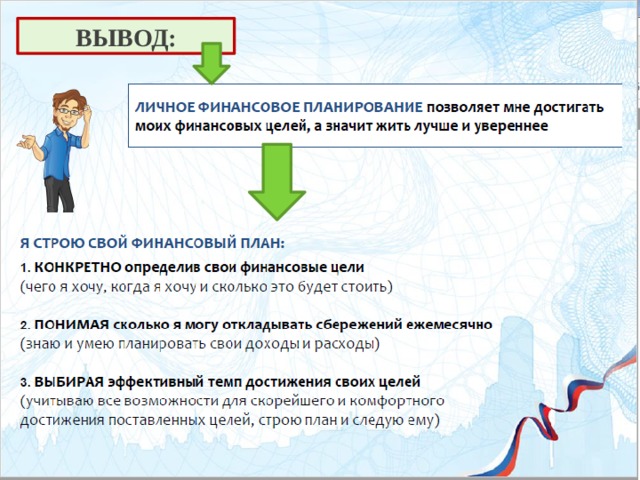 ВЫВОД:

ЛИЧНОЕ ФИНАНСОВОЕ ПЛАНИРОВАНИЕ позволяет мне достигать моих финансовых целей, а значит жить лучше и увереннее

Я СТРОЮ СВОЙ ФИНАНСОВЫЙ ПЛАН:

1. КОНКРЕТНО определив свои финансовые цели (чего я хочу, когда я хочу и сколько это будет стоить)

2. ПОНИМАЯ сколько я могу откладывать сбережений ежемесячно (знаю и умею планировать свои доходы и расходы)

3. ВЫБИРАЯ эффективный темп достижения своих целей (учитываю все возможности для скорейшего и комфортного достижения поставленных целей, строю план и следую ему)